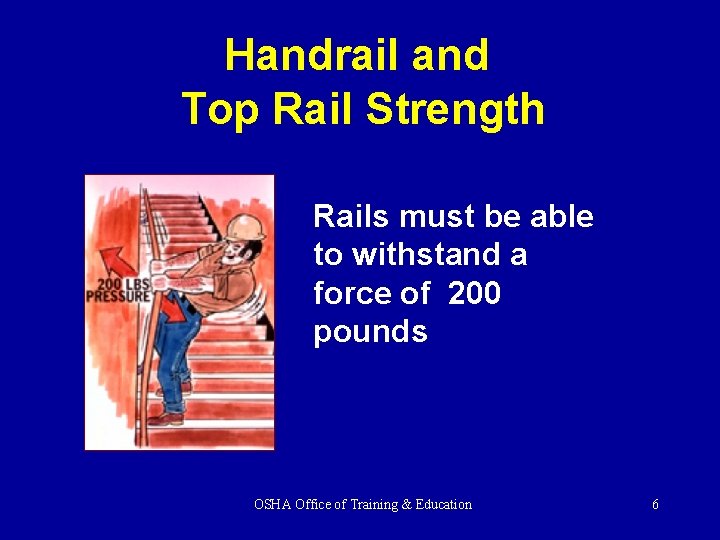 Handrail and Top Rail Strength

200 LBS PRESSURE

Rails must be able to withstand a force of 200 pounds

OSHA Office of Training & Education

6